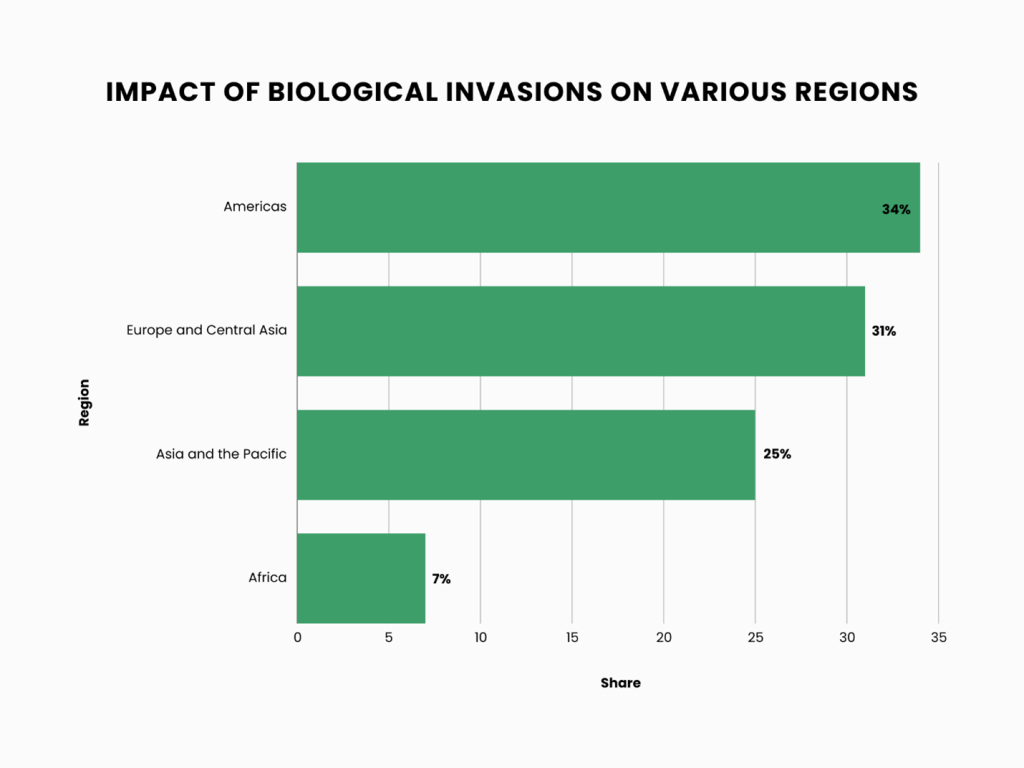 IMPACT OF BIOLOGICAL INVASIONS ON VARIOUS REGIONS

Region

Americas
34%

Europe and Central Asia
31%

Asia and the Pacific
25%

Africa
7%

0
5
10
15
20
25
30
35

Share